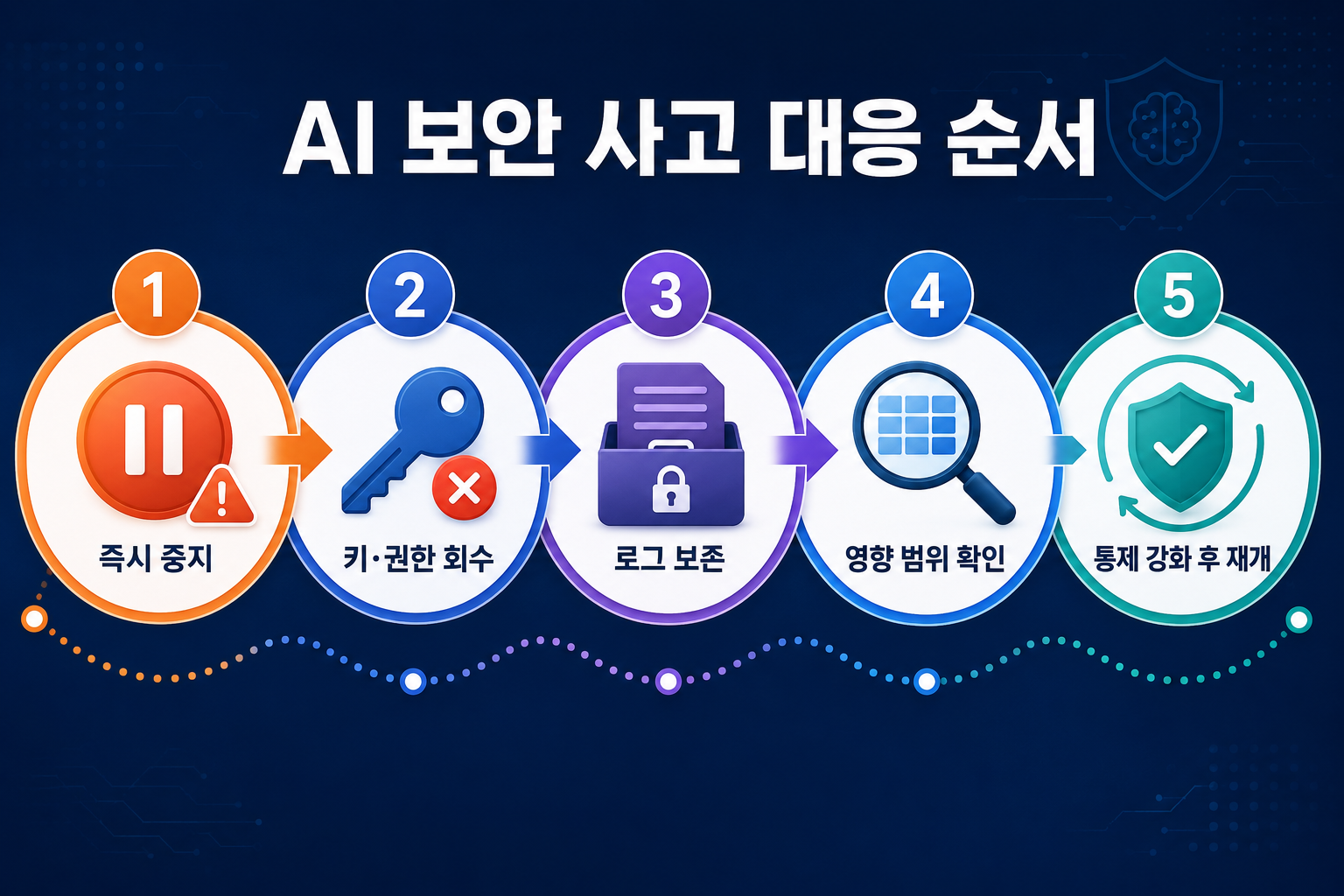 AI 보안 사고 대응 순서

1
즉시 중지

2
키·권한 회수

3
로그 보존

4
영향 범위 확인

5
통제 강화 후 재개